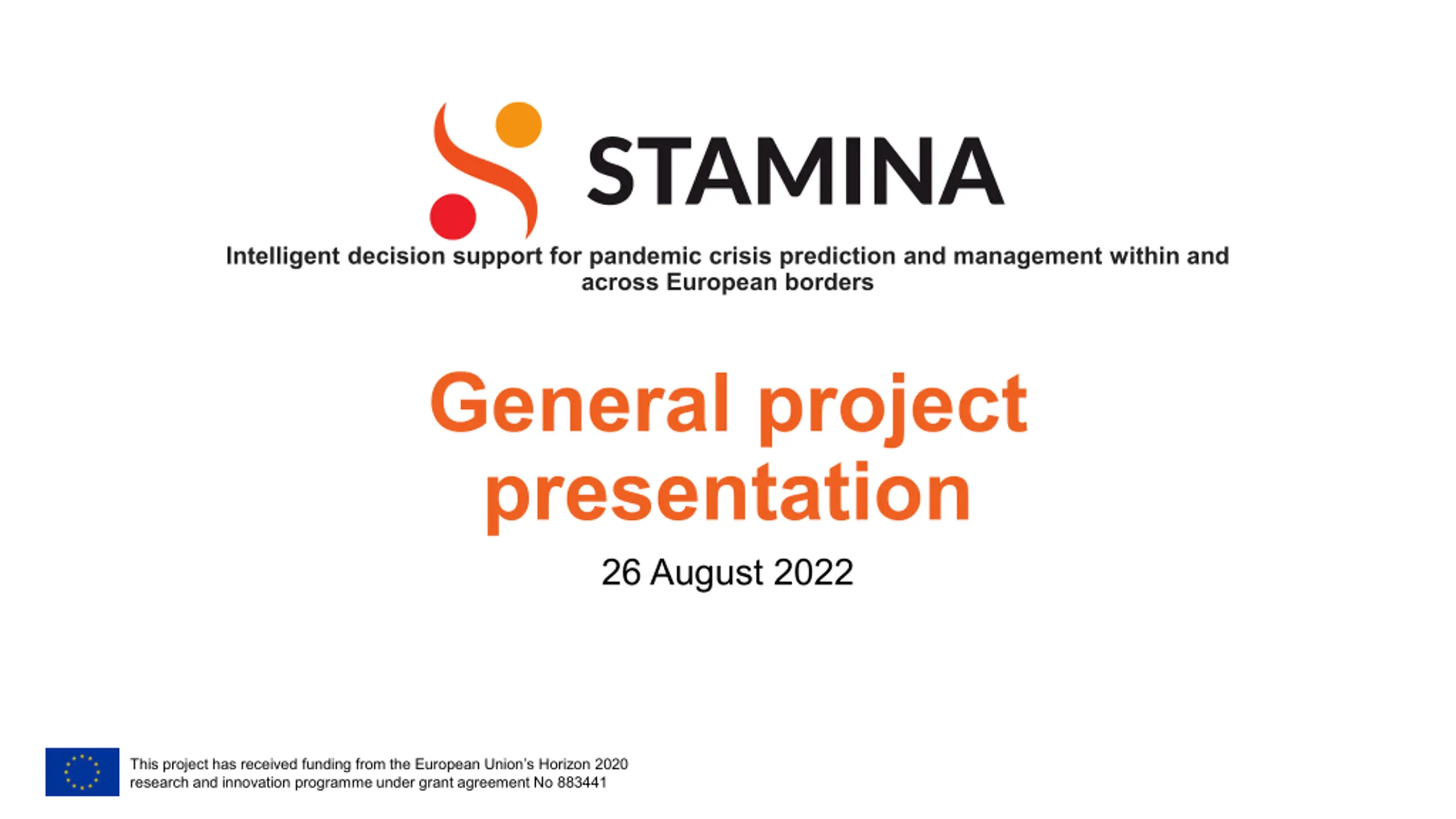 STAMINA

Intelligent decision support for pandemic crisis prediction and management within and across European borders

General project presentation

26 August 2022

This project has received funding from the European Union's Horizon 2020 research and innovation programme under grant agreement No 883441